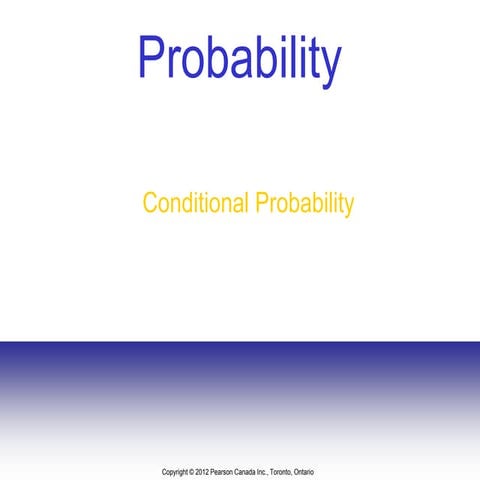 Probability

Conditional Probability

Copyright © 2012 Pearson Canada Inc., Toronto, Ontario